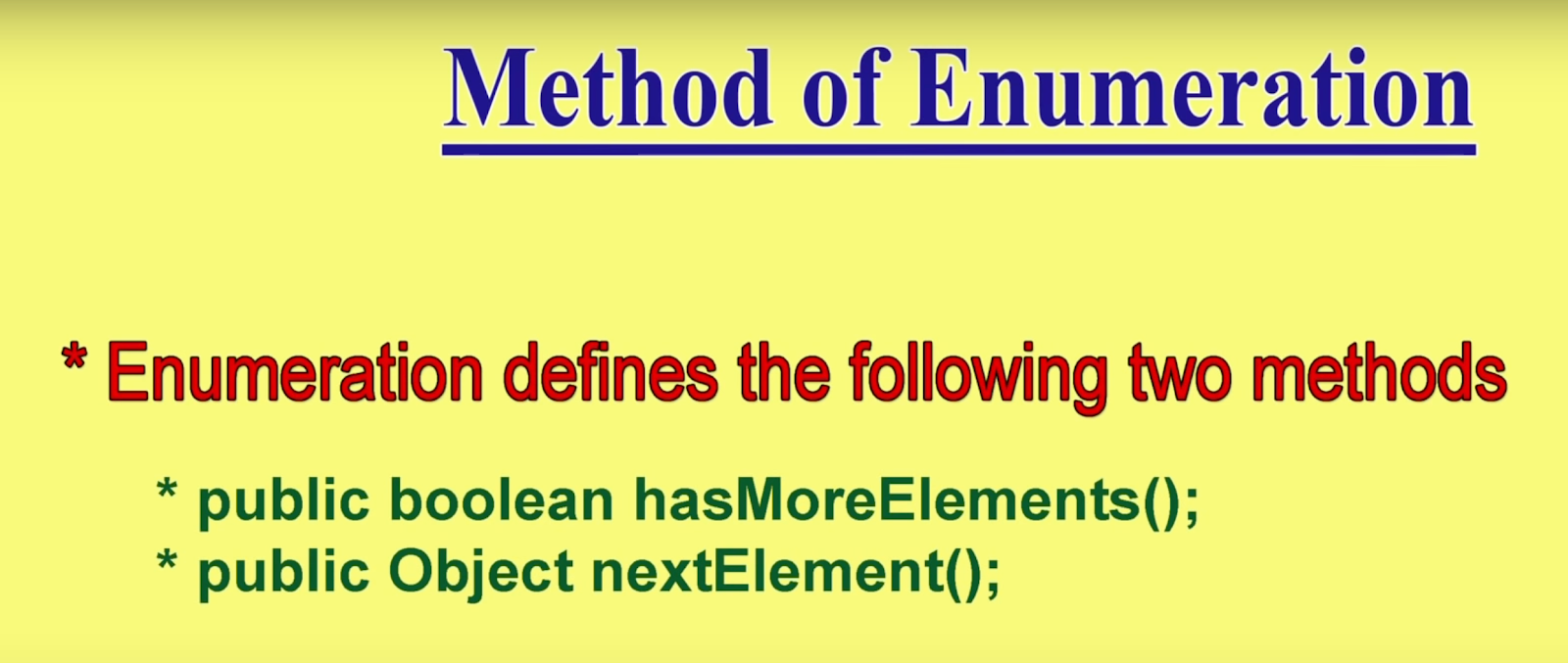 Method of Enumeration

* Enumeration defines the following two methods

* public boolean hasMoreElements();
* public Object nextElement();